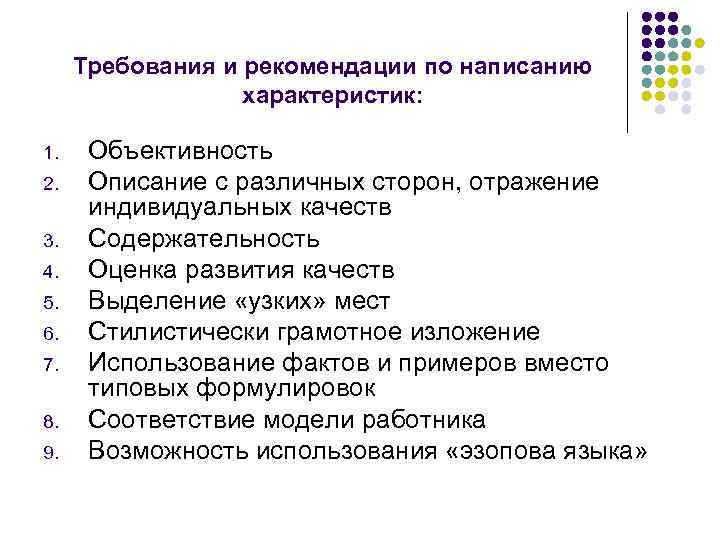 Требования и рекомендации по написанию характеристик:

1. Объективность
2. Описание с различных сторон, отражение индивидуальных качеств
3. Содержательность
4. Оценка развития качеств
5. Выделение «узких» мест
6. Стилистически грамотное изложение
7. Использование фактов и примеров вместо типовых формулировок
8. Соответствие модели работника
9. Возможность использования «эзопова языка»